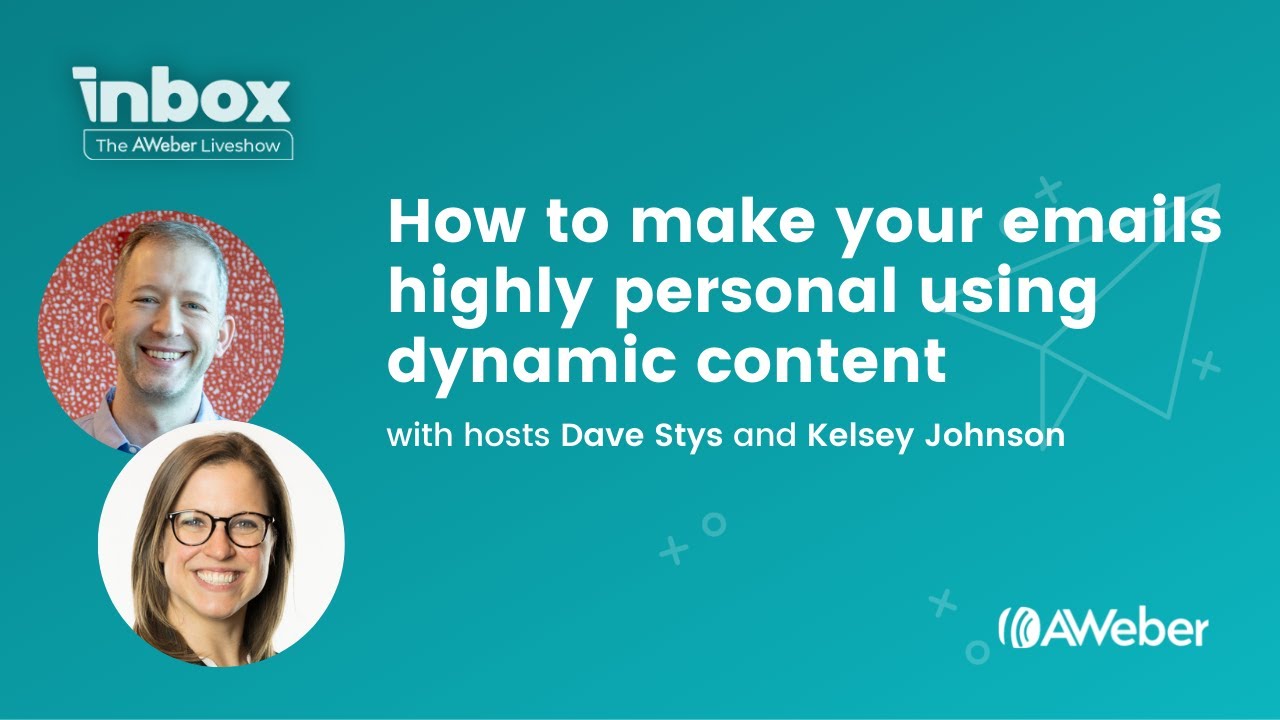 inbox
The AWeber Liveshow

How to make your emails highly personal using dynamic content

with hosts Dave Stys and Kelsey Johnson

AWeber